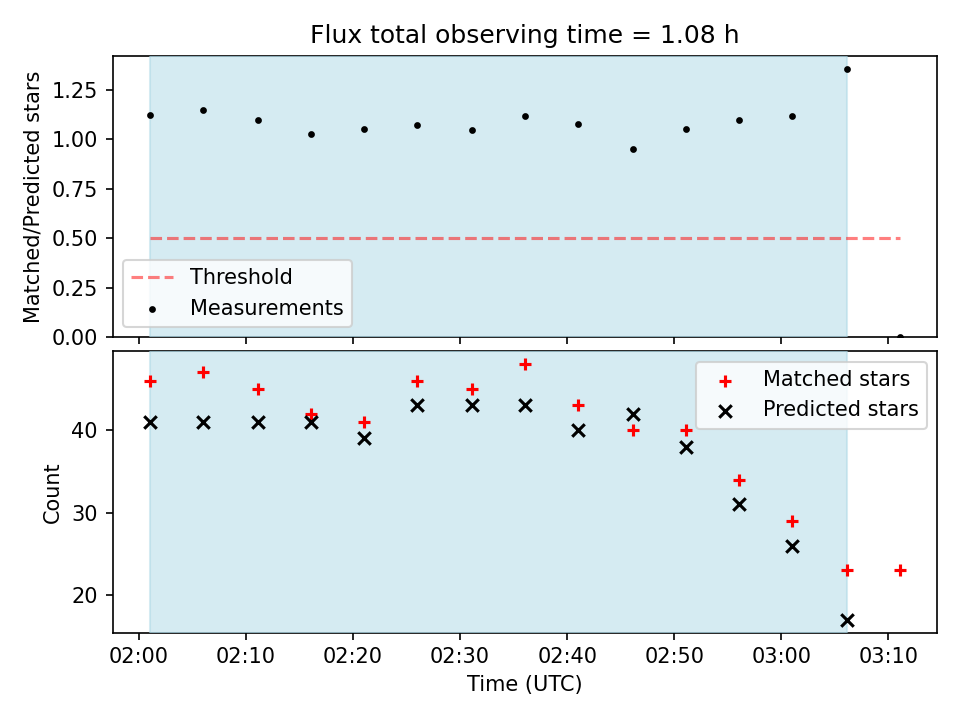 Flux total observing time = 1.08 h

Matched/Predicted stars

1.25
1.00
0.75
0.50
0.25
0.00

Threshold
Measurements

Count

40
30
20

Matched stars
Predicted stars

02:00 02:10 02:20 02:30 02:40 02:50 03:00 03:10

Time (UTC)